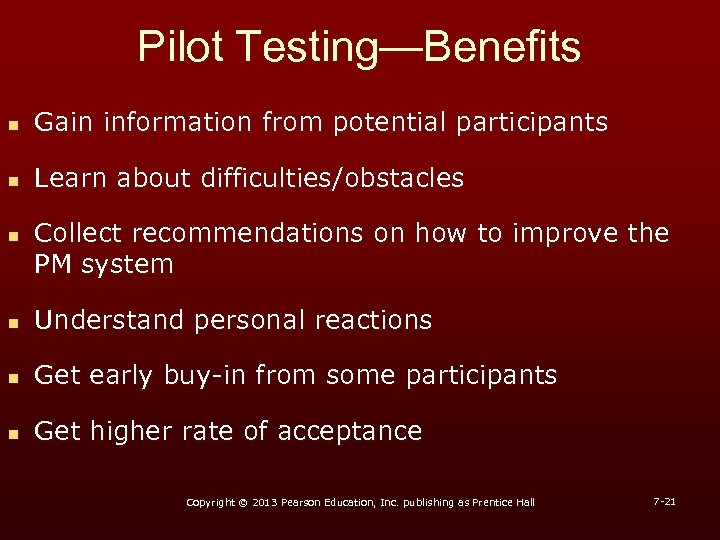 Pilot Testing—Benefits

- Gain information from potential participants
- Learn about difficulties/obstacles
- Collect recommendations on how to improve the PM system
- Understand personal reactions
- Get early buy-in from some participants
- Get higher rate of acceptance

Copyright © 2013 Pearson Education, Inc. publishing as Prentice Hall

7-21